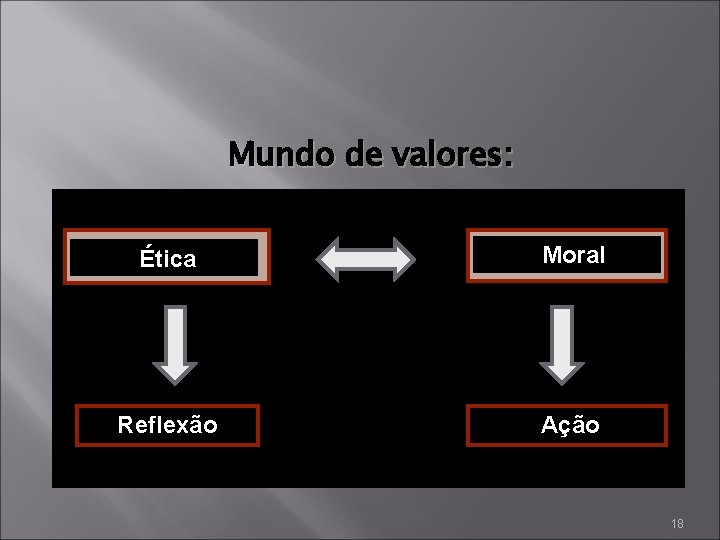 Mundo de valores:

Ética

Moral

Reflexão

Ação

18